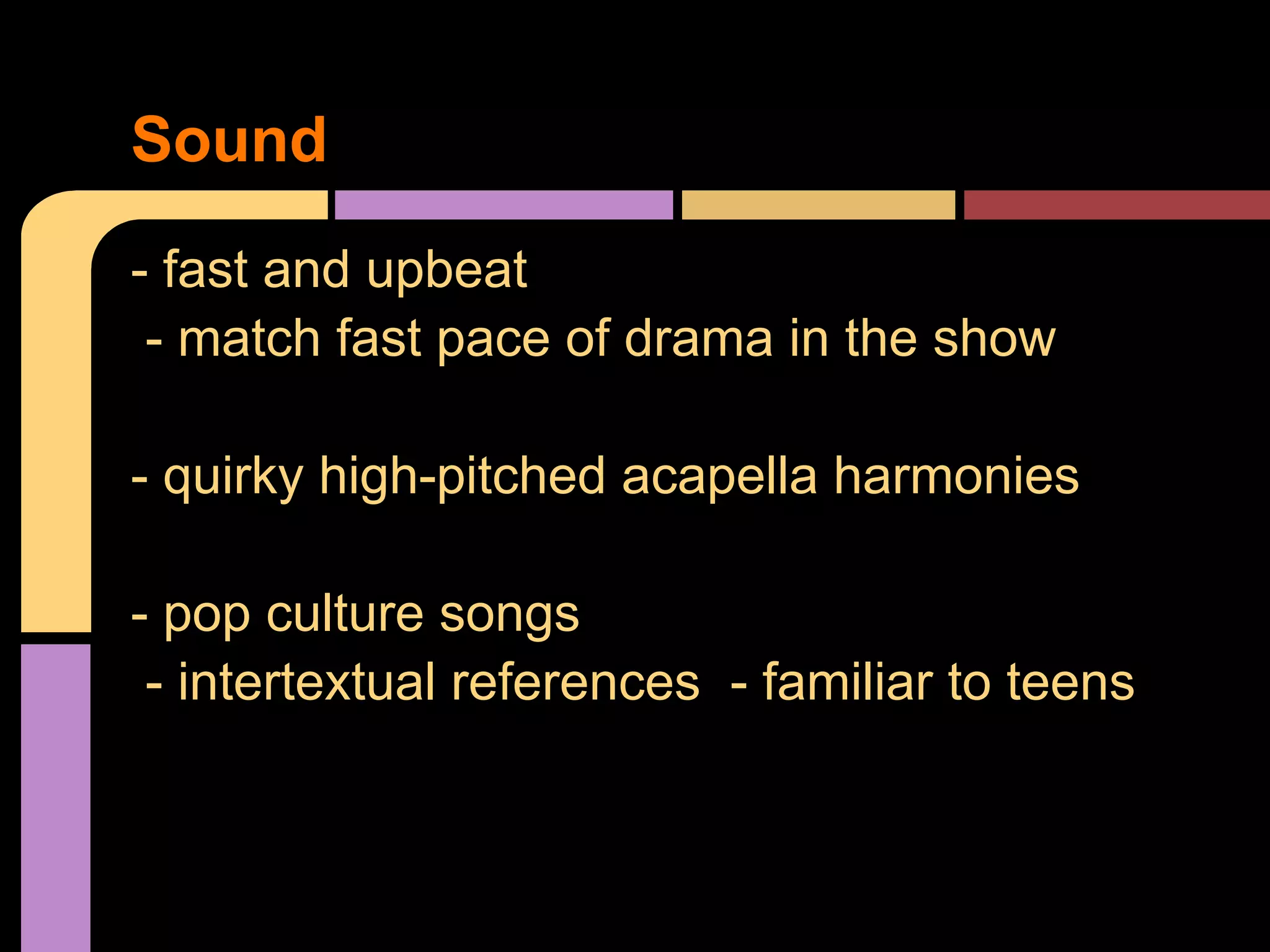 Sound

- fast and upbeat
- match fast pace of drama in the show

- quirky high-pitched acapella harmonies

- pop culture songs
- intertextual references - familiar to teens